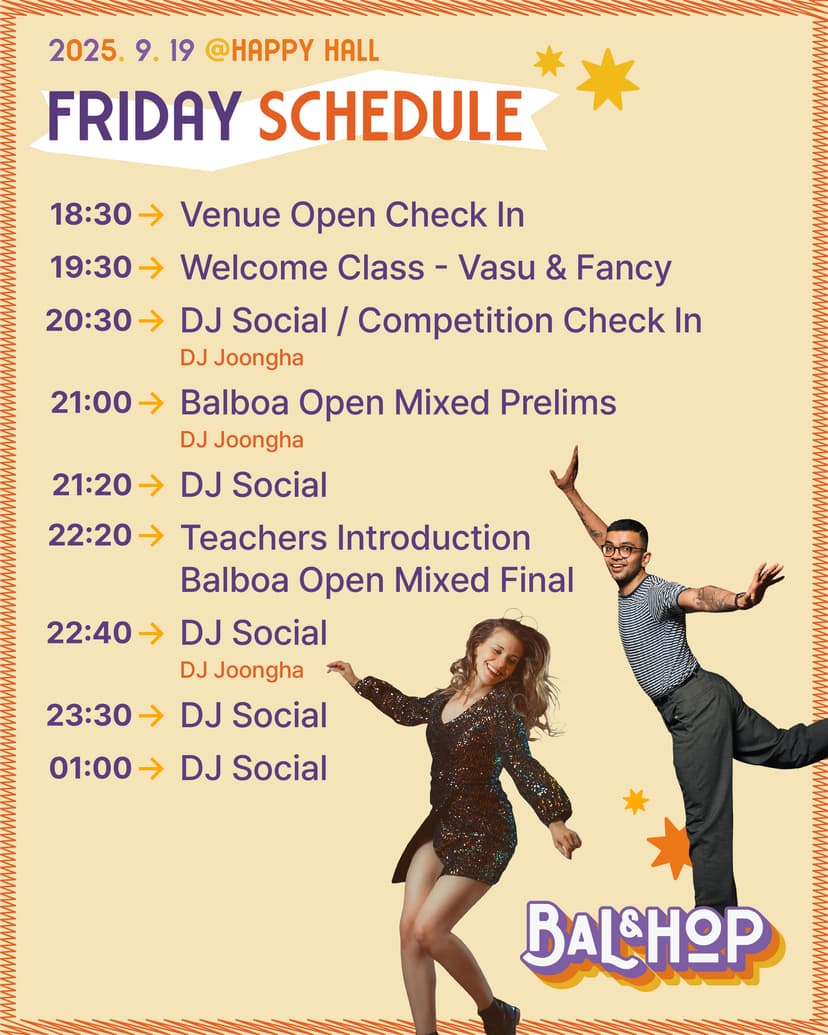 2025. 9. 19 @HAPPY HALL

FRIDAY SCHEDULE

18:30 → Venue Open Check In

19:30 → Welcome Class - Vasu & Fancy

20:30 → DJ Social / Competition Check In
DJ Joongha

21:00 → Balboa Open Mixed Prelims
DJ Joongha

21:20 → DJ Social

22:20 → Teachers Introduction
Balboa Open Mixed Final

22:40 → DJ Social
DJ Joongha

23:30 → DJ Social

01:00 → DJ Social

BAL&HOP